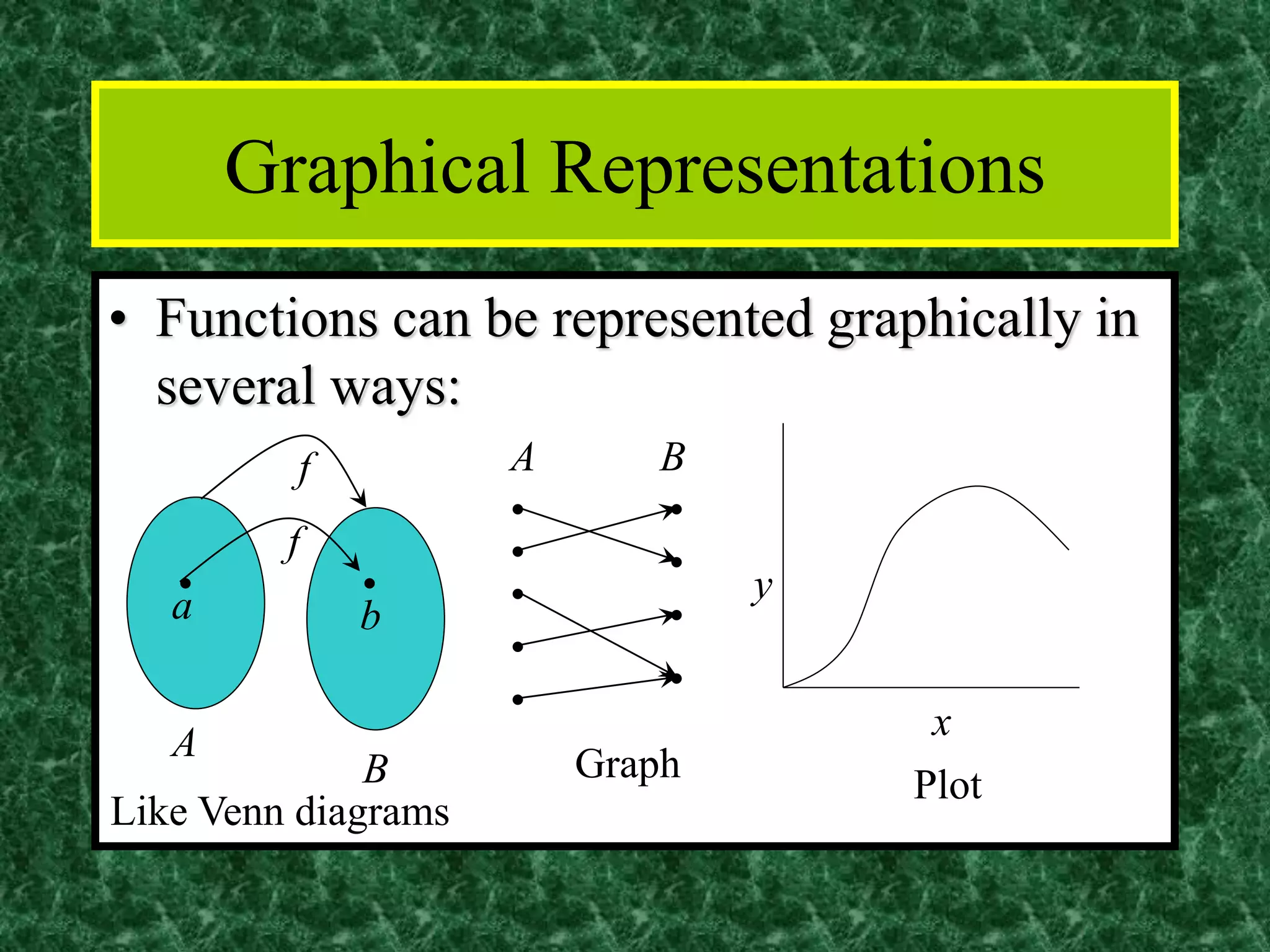 Graphical Representations

• Functions can be represented graphically in several ways:

$f$

$f$

$a$

$b$

$A$

$B$

Like Venn diagrams

$A$ $B$

Graph

$y$

$x$

Plot